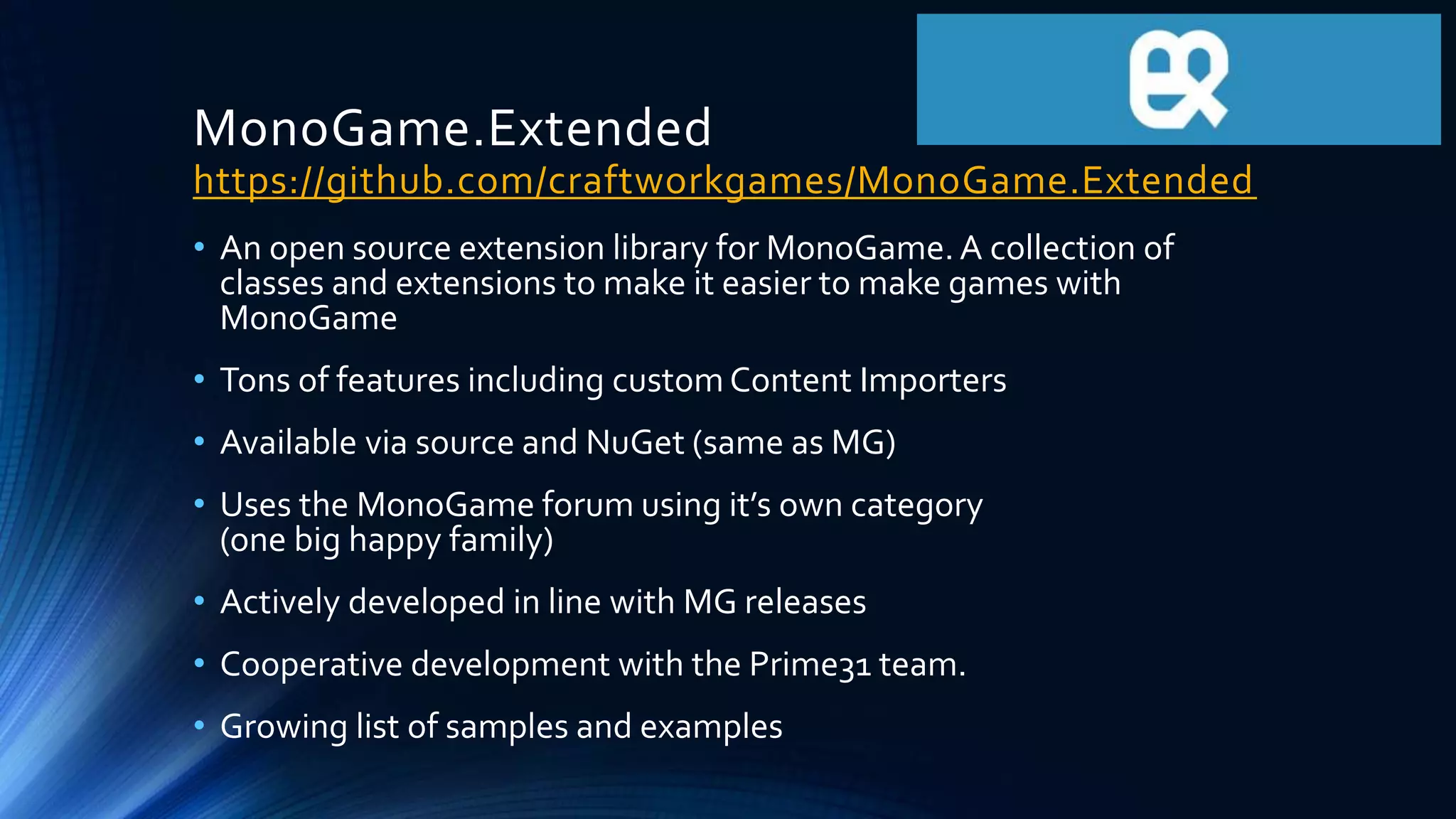 MonoGame.Extended
https://github.com/craftworkgames/MonoGame.Extended

• An open source extension library for MonoGame. A collection of classes and extensions to make it easier to make games with MonoGame

• Tons of features including custom Content Importers

• Available via source and NuGet (same as MG)

• Uses the MonoGame forum using it's own category (one big happy family)

• Actively developed in line with MG releases

• Cooperative development with the Prime31 team.

• Growing list of samples and examples